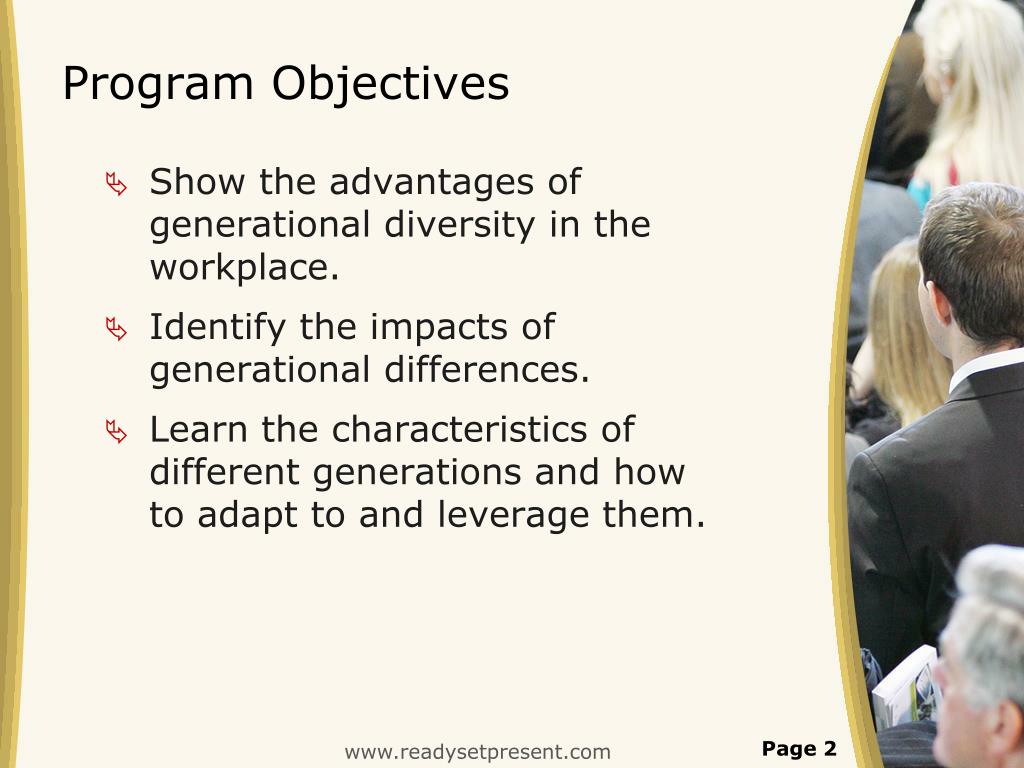 Program Objectives

Show the advantages of generational diversity in the workplace.

Identify the impacts of generational differences.

Learn the characteristics of different generations and how to adapt to and leverage them.

www.readysetpresent.com

Page 2